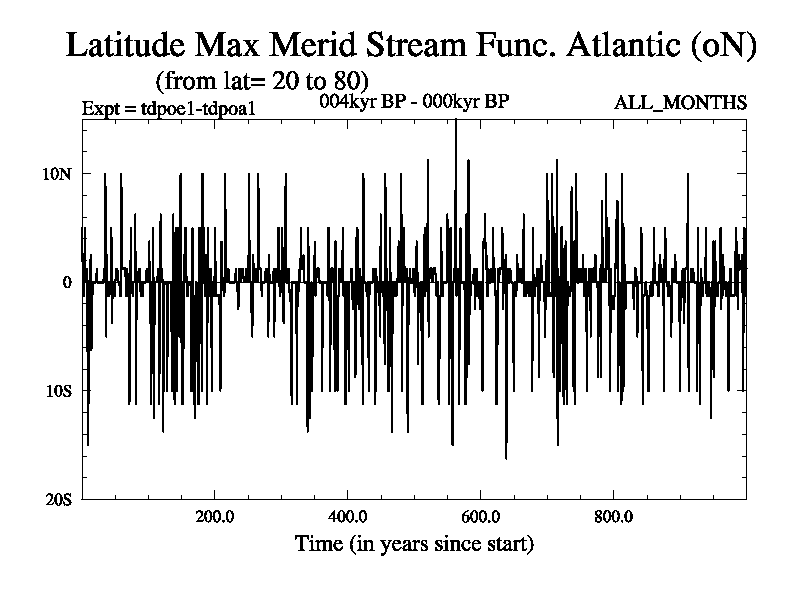 Latitude Max Merid Stream Func. Atlantic (oN)
(from lat= 20 to 80)
Expt = tdpoe1-tdpoa1
004kyr BP - 000kyr BP
ALL_MONTHS

10N
0
10S
20S

200.0
400.0
600.0
800.0
Time (in years since start)